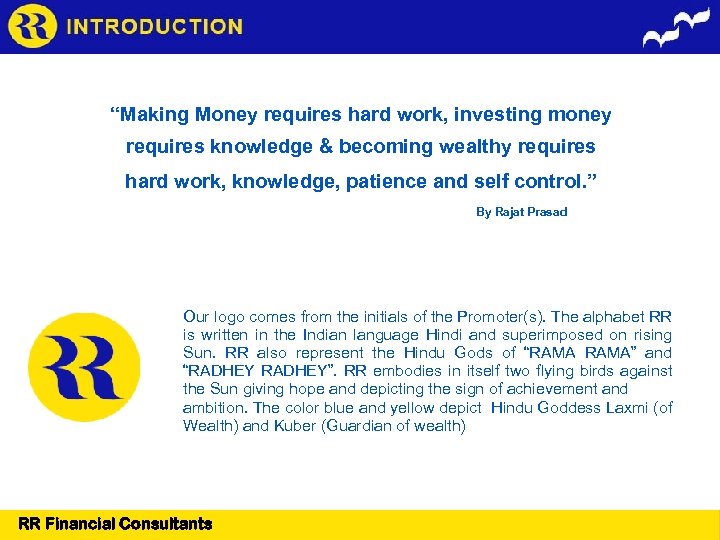 RR INTRODUCTION

“Making Money requires hard work, investing money requires knowledge & becoming wealthy requires hard work, knowledge, patience and self control.”

By Rajat Prasad

RR

Our logo comes from the initials of the Promoter(s). The alphabet RR is written in the Indian language Hindi and superimposed on rising Sun. RR also represent the Hindu Gods of “RAMA RAMA” and “RADHEY RADHEY”. RR embodies in itself two flying birds against the Sun giving hope and depicting the sign of achievement and ambition. The color blue and yellow depict Hindu Goddess Laxmi (of Wealth) and Kuber (Guardian of wealth)

RR Financial Consultants